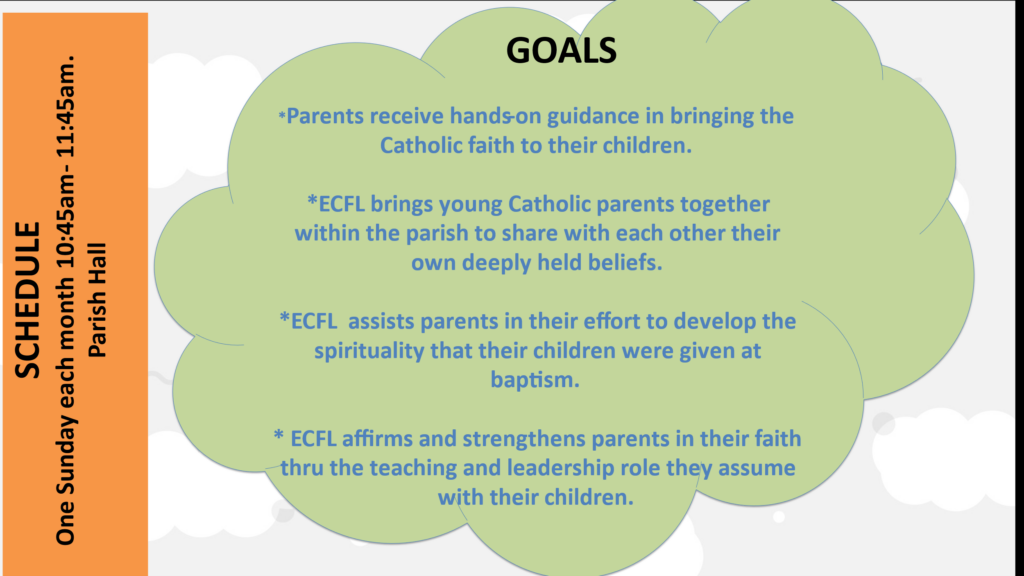 SCHEDULE

One Sunday each month 10:45am- 11:45am.
Parish Hall

GOALS

*Parents receive hands-on guidance in bringing the Catholic faith to their children.

*ECFL brings young Catholic parents together within the parish to share with each other their own deeply held beliefs.

*ECFL assists parents in their effort to develop the spirituality that their children were given at baptism.

* ECFL affirms and strengthens parents in their faith thru the teaching and leadership role they assume with their children.